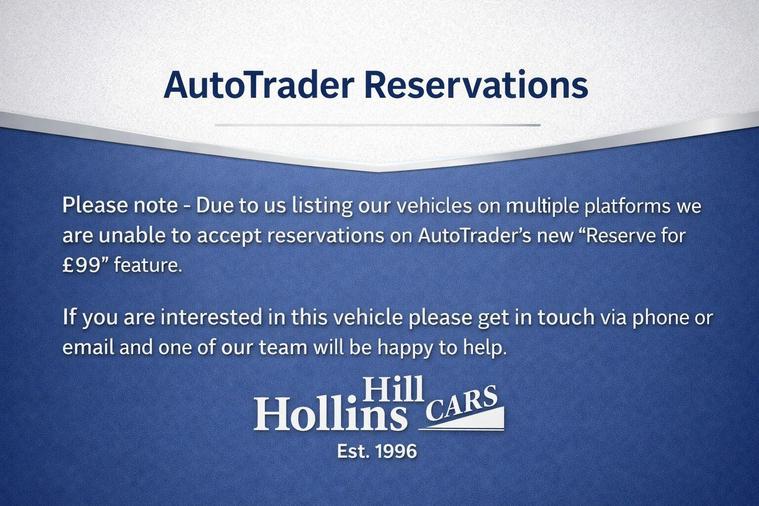 AutoTrader Reservations

Please note - Due to us listing our vehicles on multiple platforms we are unable to accept reservations on AutoTrader's new "Reserve for £99" feature.

If you are interested in this vehicle please get in touch via phone or email and one of our team will be happy to help.

Hollins Hill CARS
Est. 1996